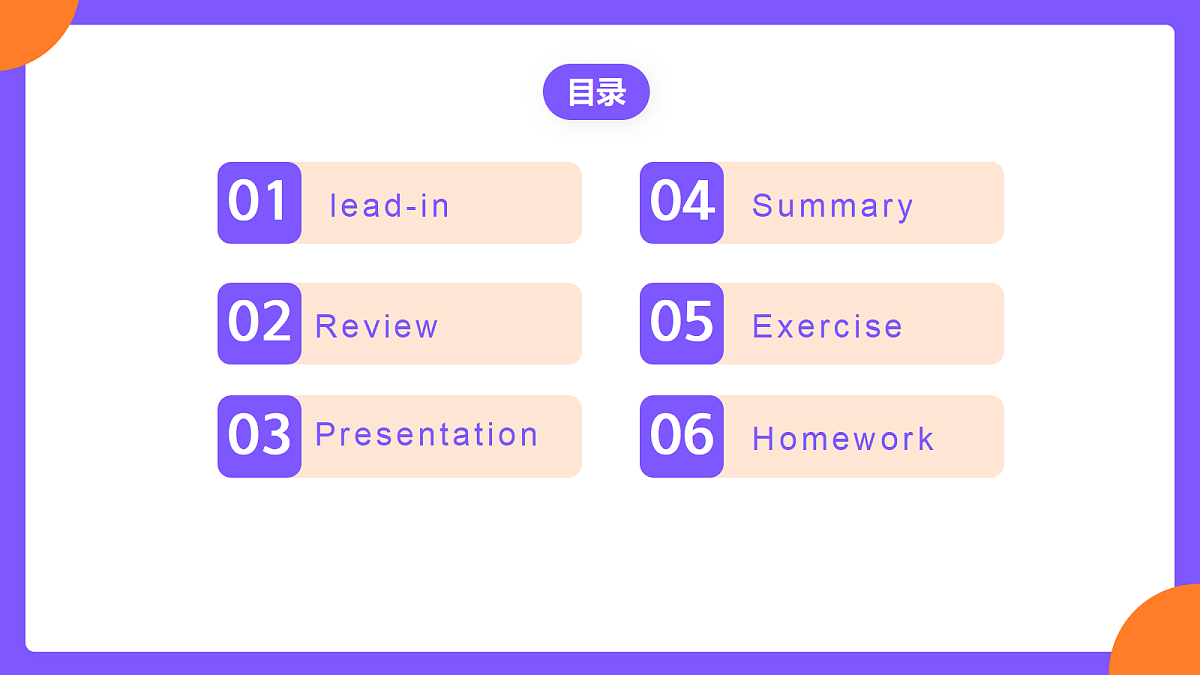 目录

01 lead-in

02 Review

03 Presentation

04 Summary

05 Exercise

06 Homework